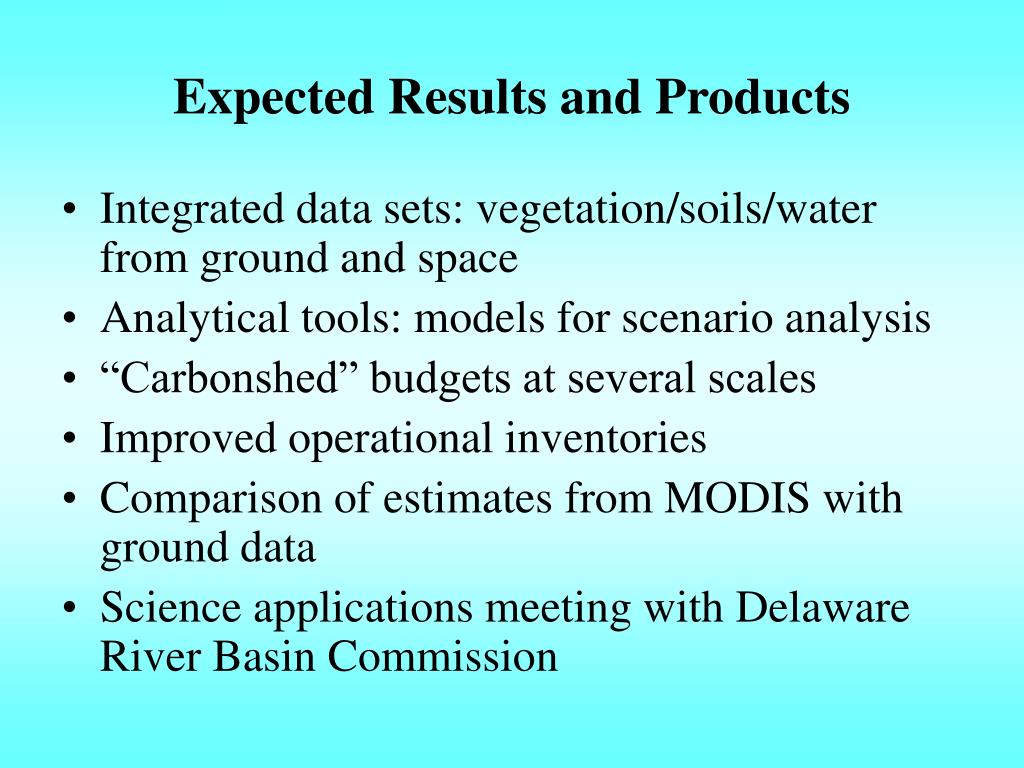 Expected Results and Products

• Integrated data sets: vegetation/soils/water from ground and space
• Analytical tools: models for scenario analysis
• “Carbonshed” budgets at several scales
• Improved operational inventories
• Comparison of estimates from MODIS with ground data
• Science applications meeting with Delaware River Basin Commission